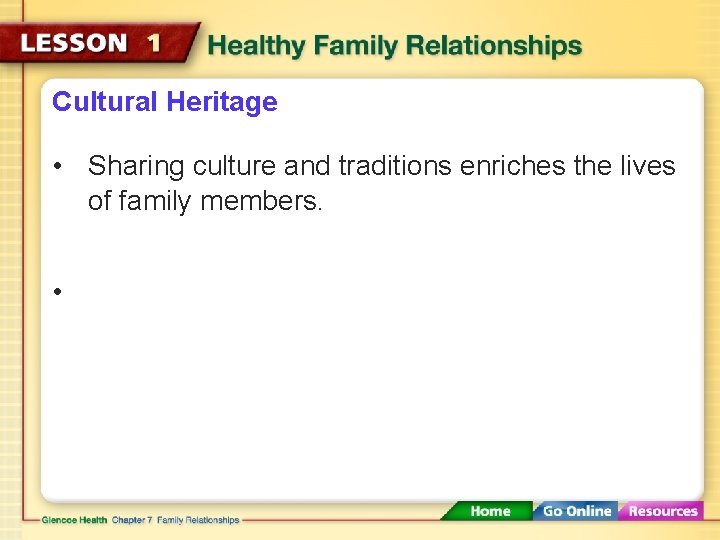 LESSON 1 Healthy Family Relationships

Cultural Heritage

• Sharing culture and traditions enriches the lives of family members.

•

Glencoe Health Chapter 7 Family Relationships

Home Go Online Resources